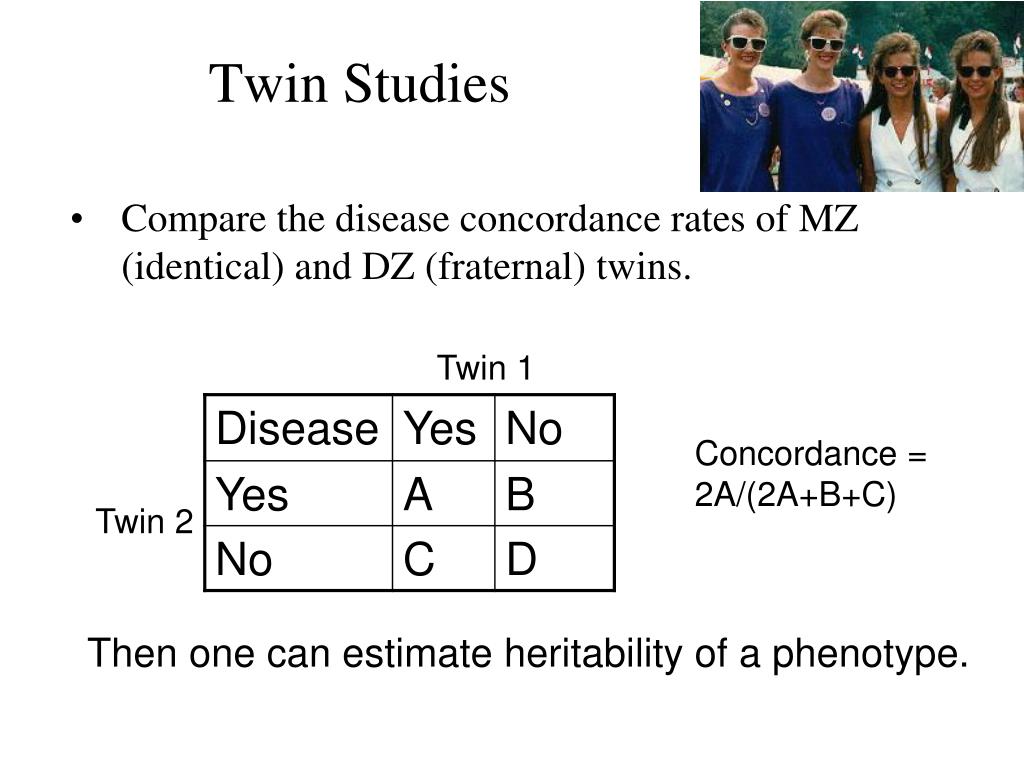 Twin Studies

• Compare the disease concordance rates of MZ (identical) and DZ (fraternal) twins.

Twin 1

Twin 2

| Disease | Yes | No |
|---|---|---|
| Yes | A | B |
| No | C | D |

Concordance = 2A/(2A+B+C)

Then one can estimate heritability of a phenotype.